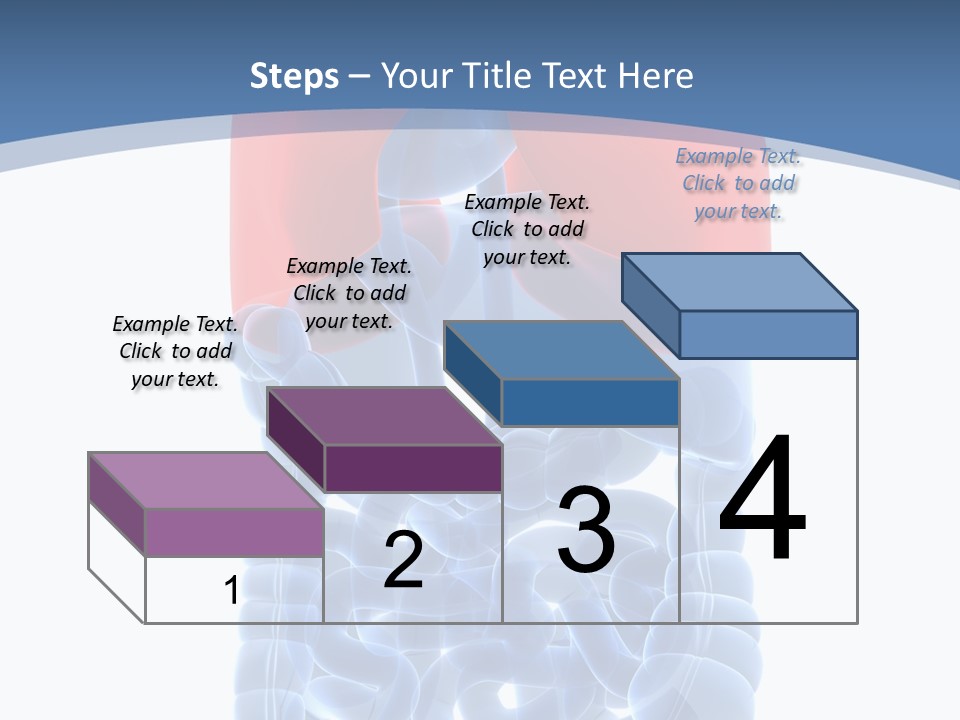 Steps – Your Title Text Here

Example Text. Click to add your text.

Example Text. Click to add your text.

Example Text. Click to add your text.

Example Text. Click to add your text.

1

2

3

4